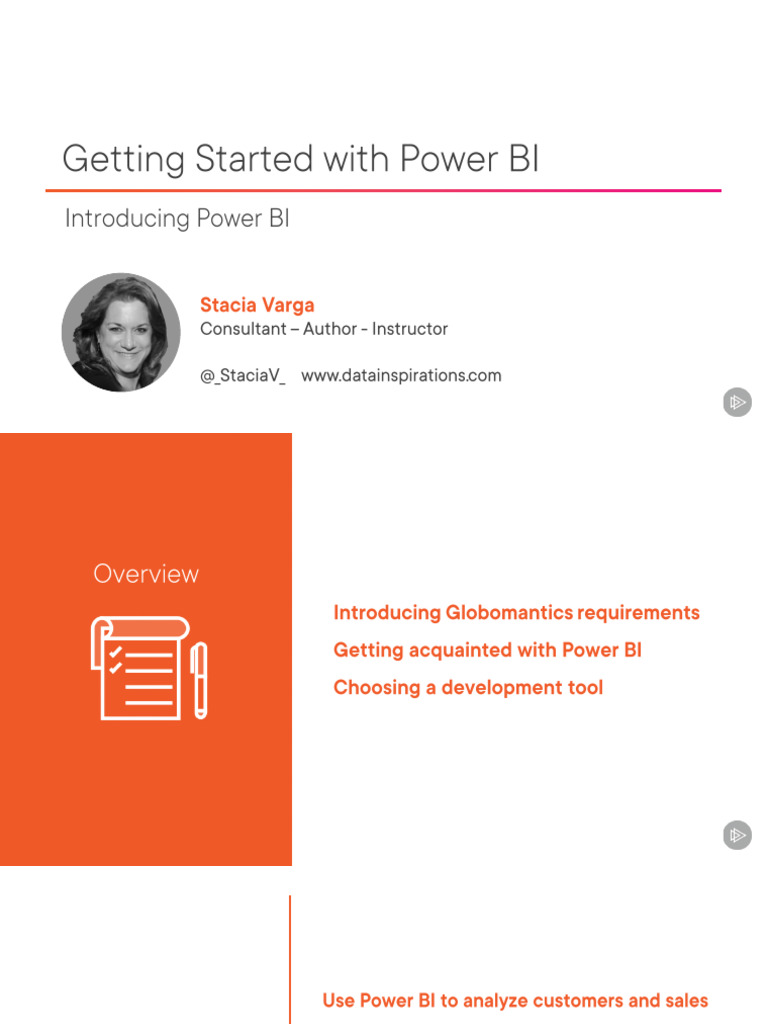 Getting Started with Power BI

Introducing Power BI

Stacia Varga
Consultant – Author - Instructor

@_StaciaV_ www.datainspirations.com

Overview

Introducing Globomantics requirements

Getting acquainted with Power BI

Choosing a development tool

Use Power BI to analyze customers and sales